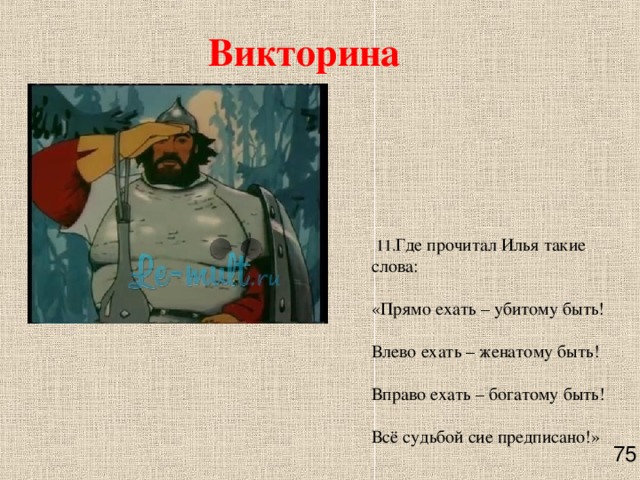 Викторина

Le-mult.ru

11.Где прочитал Илья такие слова:

«Прямо ехать – убитому быть!

Влево ехать – женатому быть!

Вправо ехать – богатому быть!

Всё судьбой сие предписано!»

75